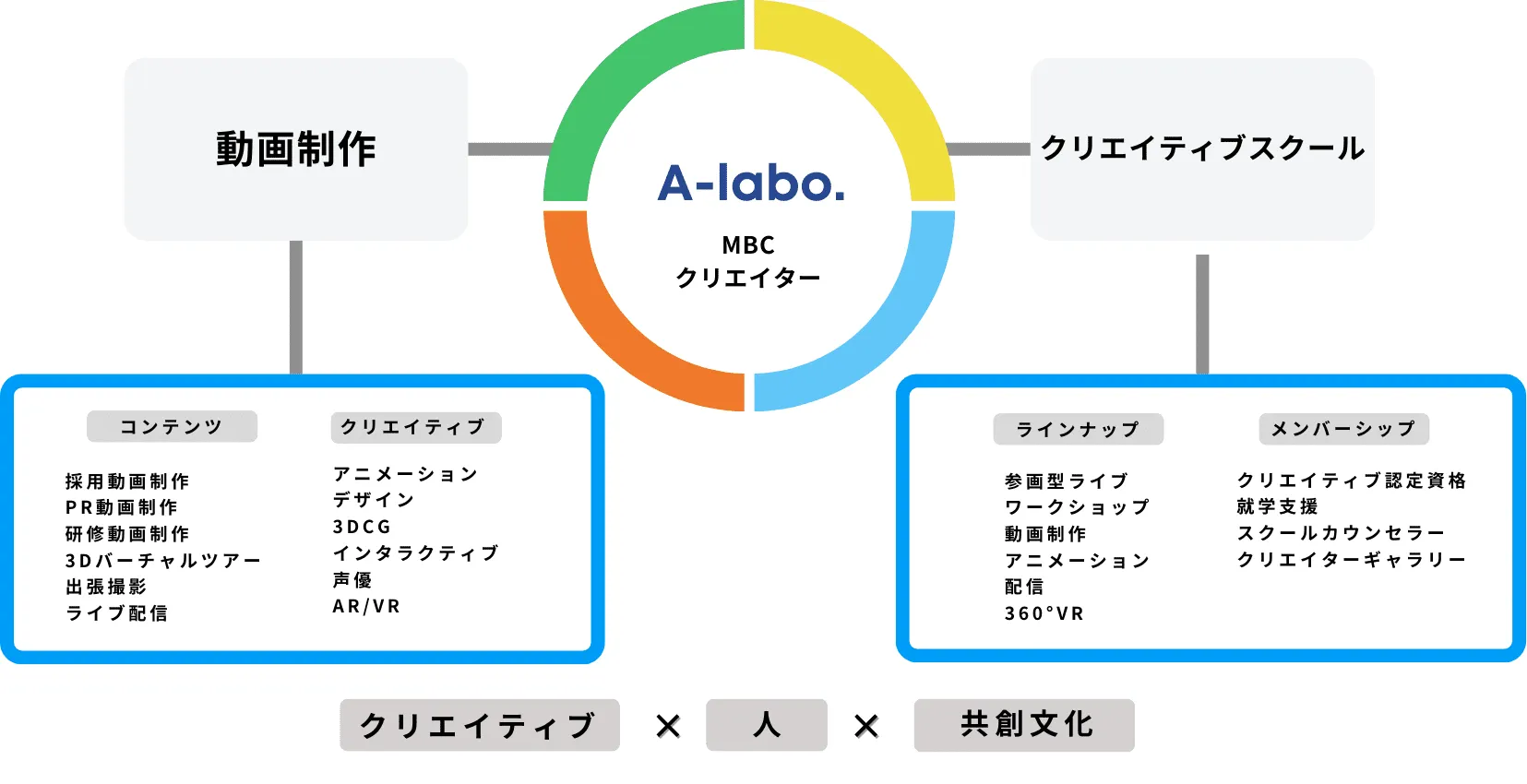 動画制作

A-labo.
MBC
クリエイター

クリエイティブスクール

コンテンツ

採用動画制作
PR動画制作
研修動画制作
3Dバーチャルツアー
出張撮影
ライブ配信

クリエイティブ

アニメーション
デザイン
3DCG
インタラクティブ
声優
AR/VR

ラインナップ

参画型ライブ
ワークショップ
動画制作
アニメーション
配信
360°VR

メンバーシップ

クリエイティブ認定資格
就学支援
スクールカウンセラー
クリエイターギャラリー

クリエイティブ × 人 × 共創文化